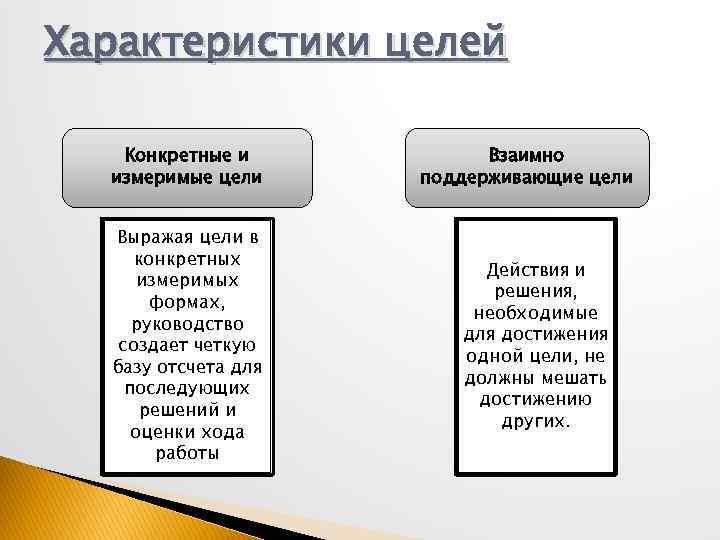 Характеристики целей

Конкретные и измеримые цели

Выражая цели в конкретных измеримых формах, руководство создает четкую базу отсчета для последующих решений и оценки хода работы

Взаимно поддерживающие цели

Действия и решения, необходимые для достижения одной цели, не должны мешать достижению других.